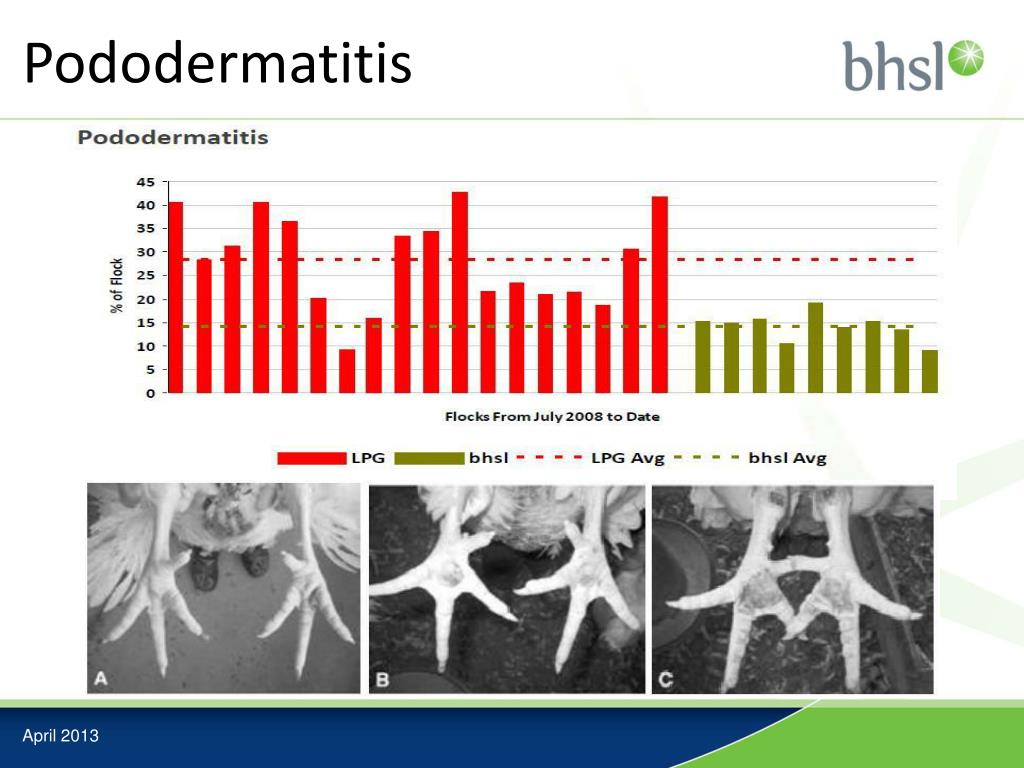 Pododermatitis

bhsl

Pododermatitis

45
40
35
30
25
20
15
10
5
0

% of Flock

Flocks From July 2008 to Date

LPG bhsl LPG Avg bhsl Avg

A

B

C

April 2013